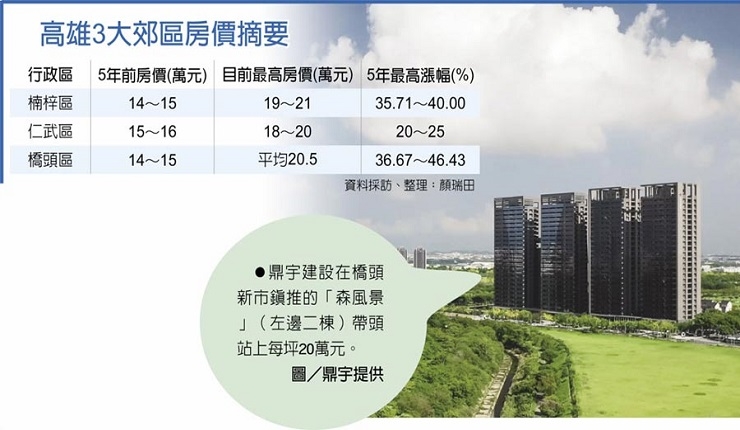 高雄3大郊區房價摘要

| 行政區 | 5年前房價(萬元) | 目前最高房價(萬元) | 5年最高漲幅(%) |
|---|---|---|---|
| 楠梓區 | 14～15 | 19～21 | 35.71～40.00 |
| 仁武區 | 15～16 | 18～20 | 20～25 |
| 橋頭區 | 14～15 | 平均20.5 | 36.67～46.43 |

資料採訪、整理：顏瑞田

●鼎宇建設在橋頭新市鎮推的「森風景」（左邊二棟）帶頭站上每坪20萬元。
圖／鼎宇提供